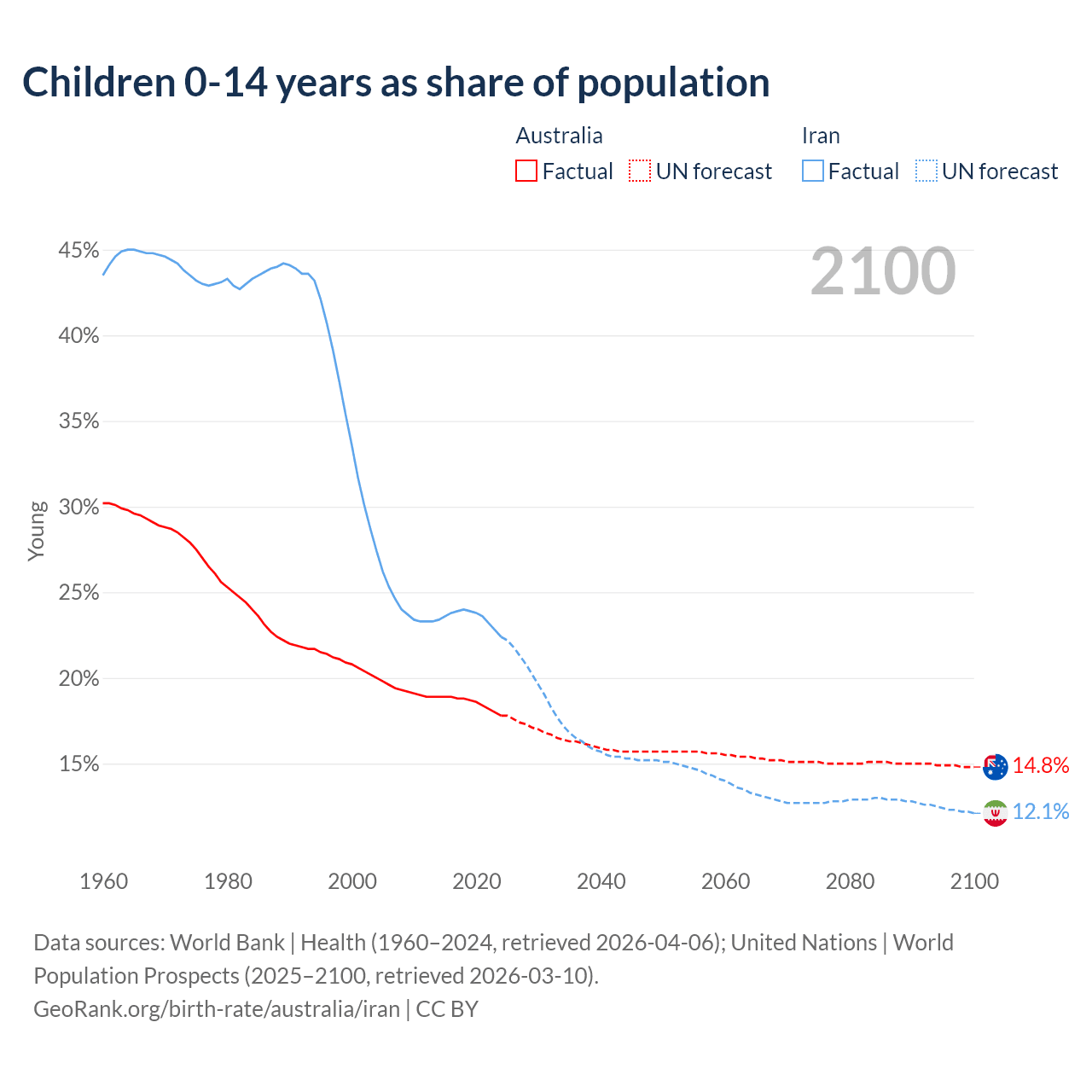 Children 0-14 years as share of population

Australia
Factual UN forecast

Iran
Factual UN forecast

2100

45%
40%
35%
30%
25%
20%
15%

Young

14.8%
12.1%

1960 1980 2000 2020 2040 2060 2080 2100

Data sources: World Bank | Health (1960–2024, retrieved 2026-04-06); United Nations | World Population Prospects (2025–2100, retrieved 2026-03-10).
GeoRank.org/birth-rate/australia/iran | CC BY